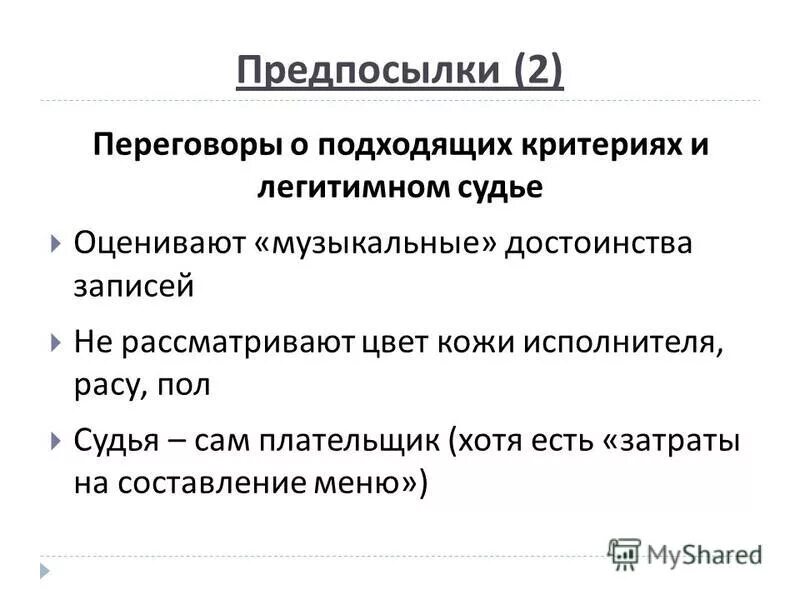 Предпосылки (2)

Переговоры о подходящих критериях и легитимном судье

Оценивают «музыкальные» достоинства записей

Не рассматривают цвет кожи исполнителя, расу, пол

Судья – сам плательщик (хотя есть «затраты на составление меню»)

MyShared